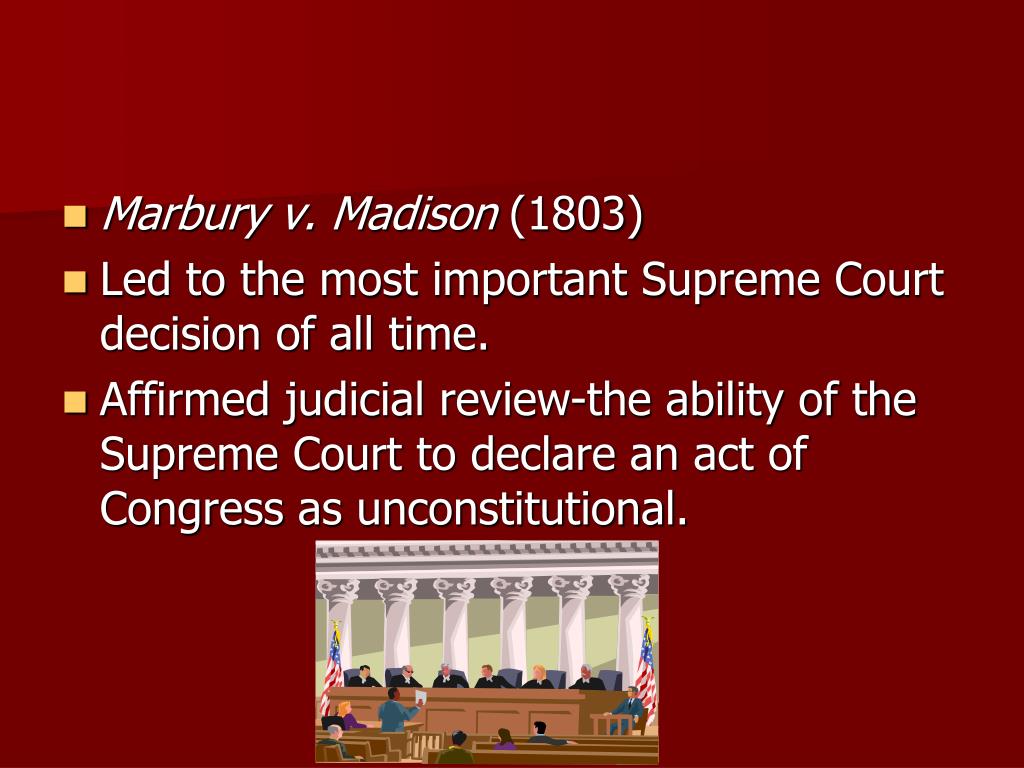 Marbury v. Madison (1803)

Led to the most important Supreme Court decision of all time.

Affirmed judicial review-the ability of the Supreme Court to declare an act of Congress as unconstitutional.